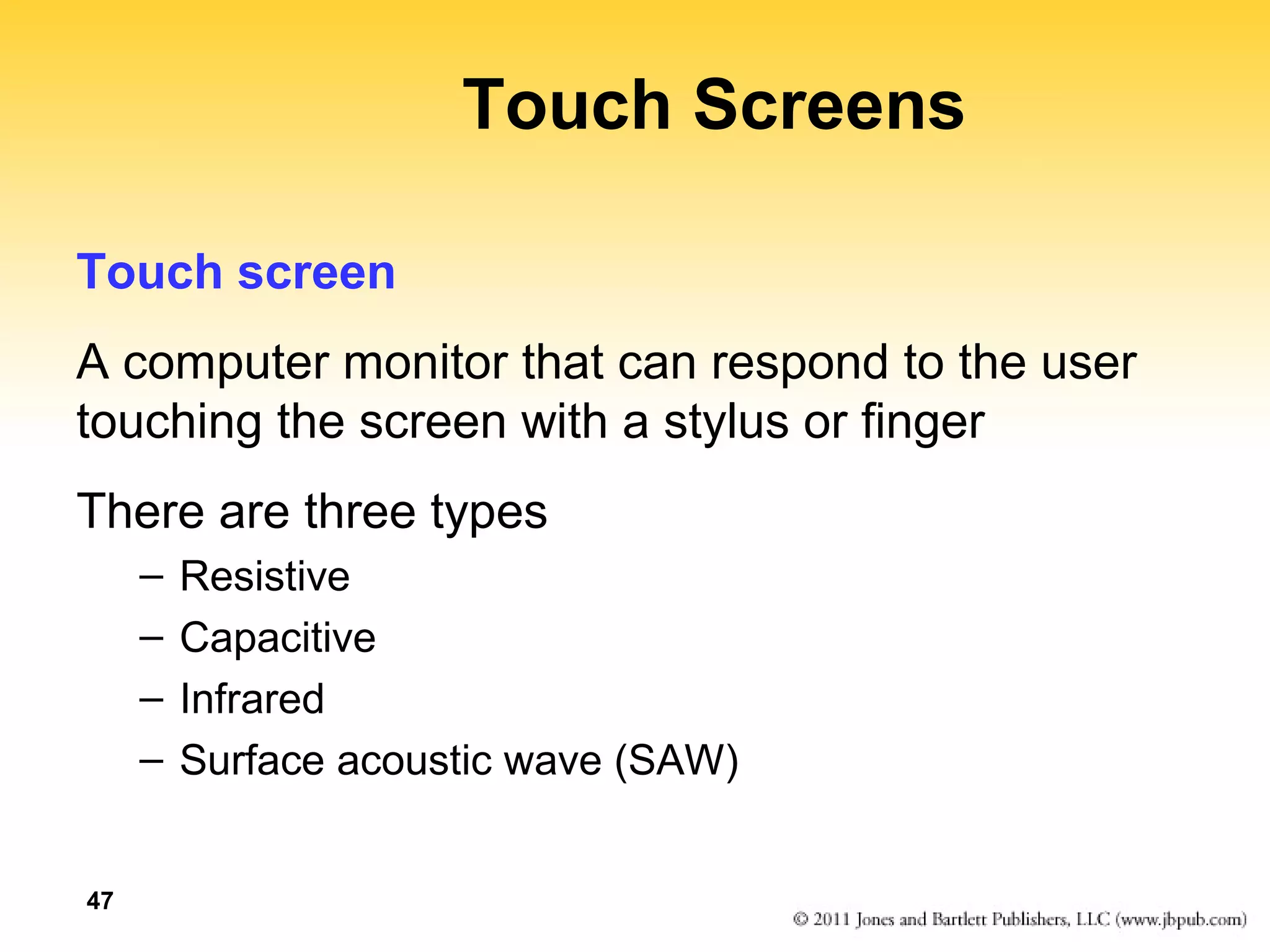 Touch Screens

Touch screen

A computer monitor that can respond to the user touching the screen with a stylus or finger

There are three types

– Resistive
– Capacitive
– Infrared
– Surface acoustic wave (SAW)

47

© 2011 Jones and Bartlett Publishers, LLC (www.jbpub.com)